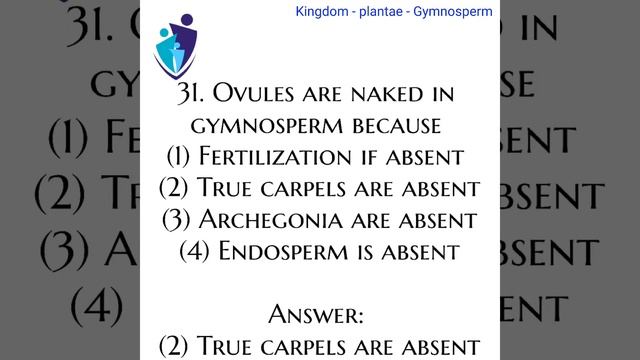 Kingdom - plantae - Gymnosperm

31. Ovules are naked in gymnosperm because
(1) Fertilization if absent
(2) True carpels are absent
(3) Archegonia are absent
(4) Endosperm is absent

Answer:
(2) True carpels are absent